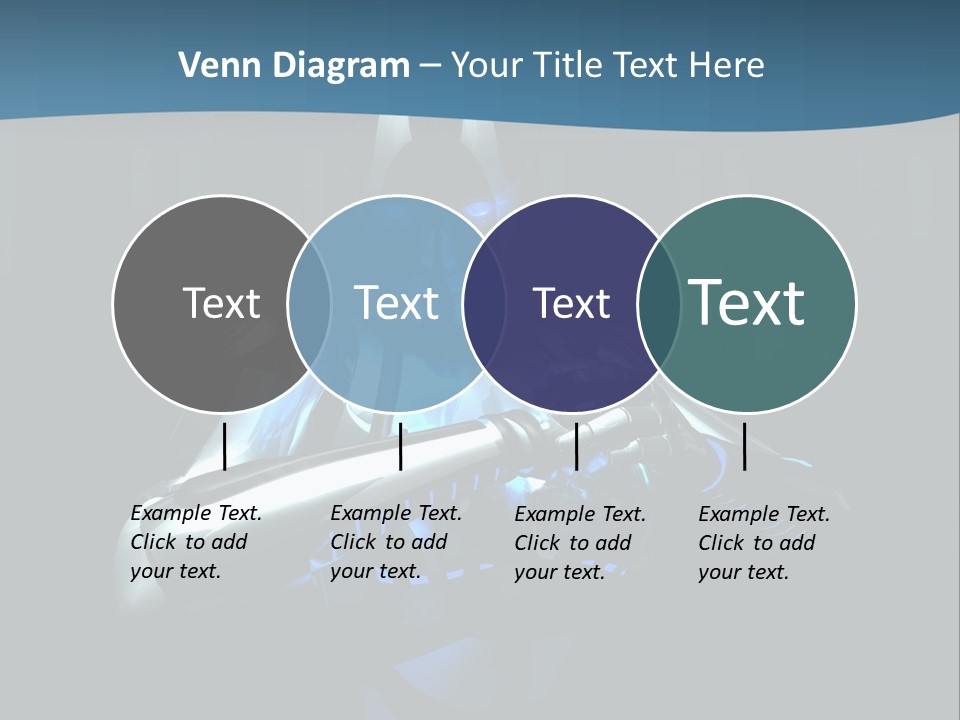 Venn Diagram – Your Title Text Here

Text

Text

Text

Text

Example Text. Click to add your text.

Example Text. Click to add your text.

Example Text. Click to add your text.

Example Text. Click to add your text.